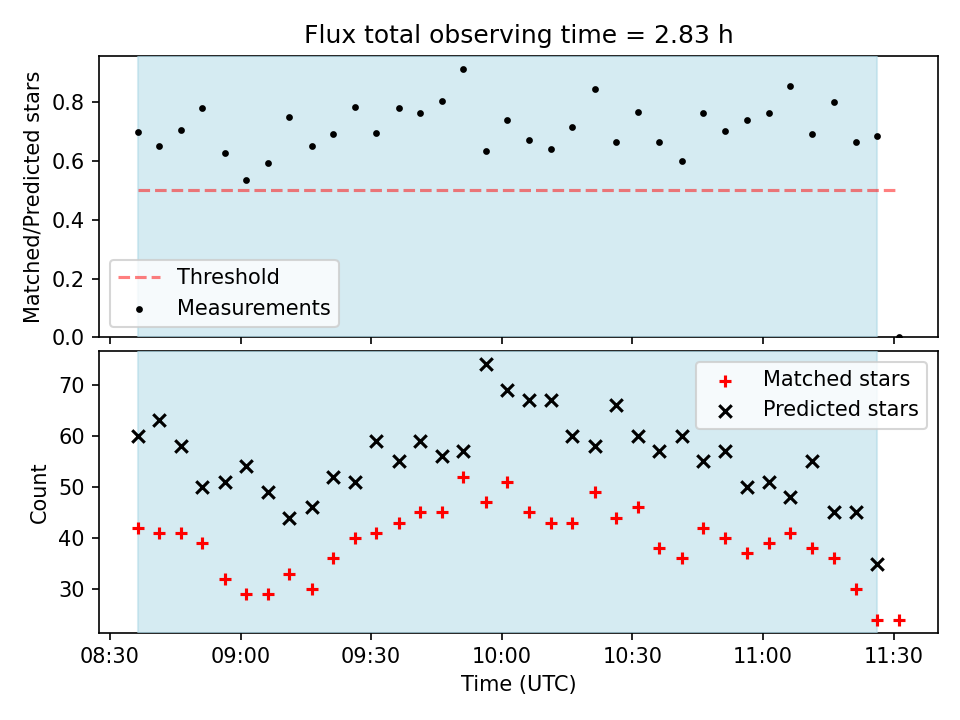 Flux total observing time = 2.83 h

Matched/Predicted stars

0.8
0.6
0.4
0.2
0.0

Threshold
Measurements

Count

70
60
50
40
30

Matched stars
Predicted stars

08:30
09:00
09:30
10:00
10:30
11:00
11:30

Time (UTC)